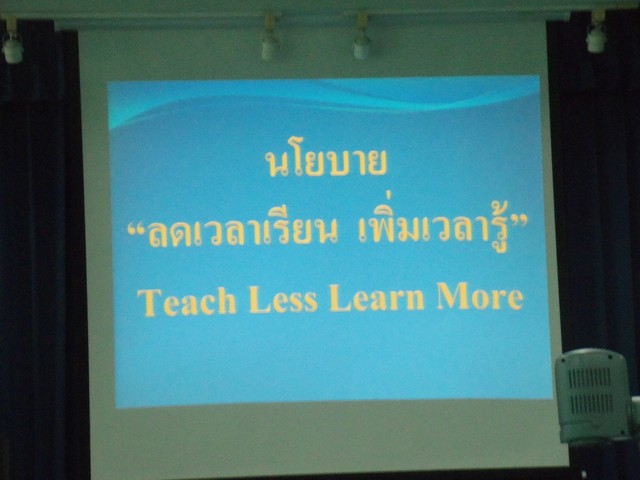 นโยบาย

“ลดเวลาเรียน เพิ่มเวลารู้”

Teach Less Learn More